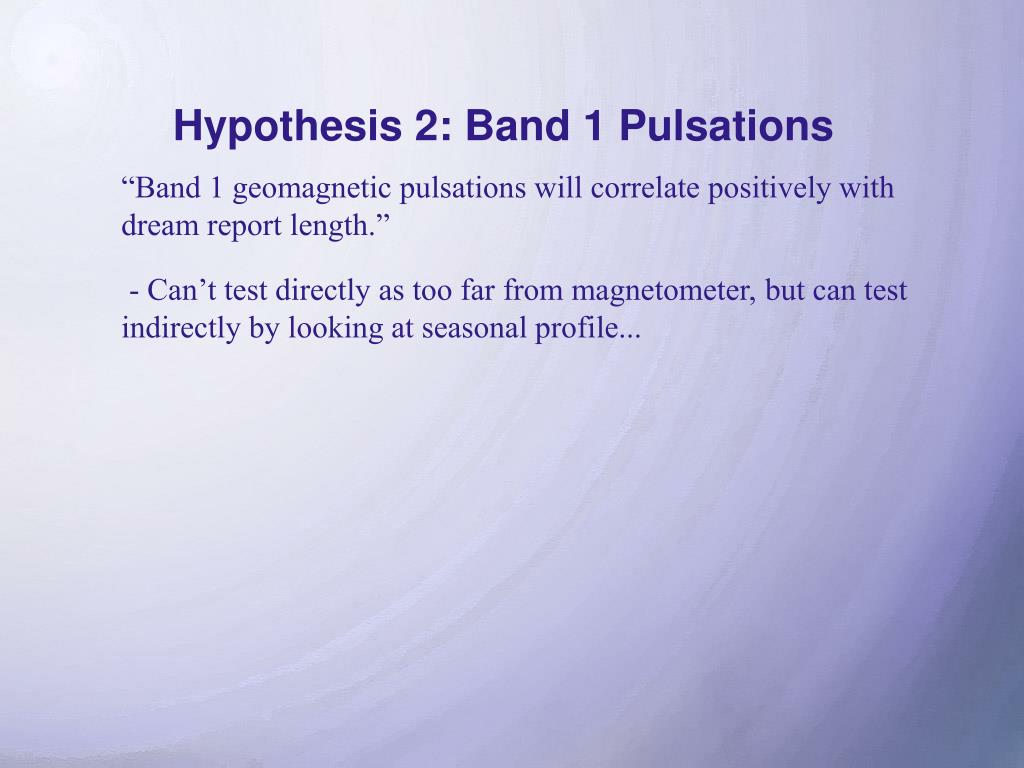 Hypothesis 2: Band 1 Pulsations

“Band 1 geomagnetic pulsations will correlate positively with dream report length.”

- Can’t test directly as too far from magnetometer, but can test indirectly by looking at seasonal profile...